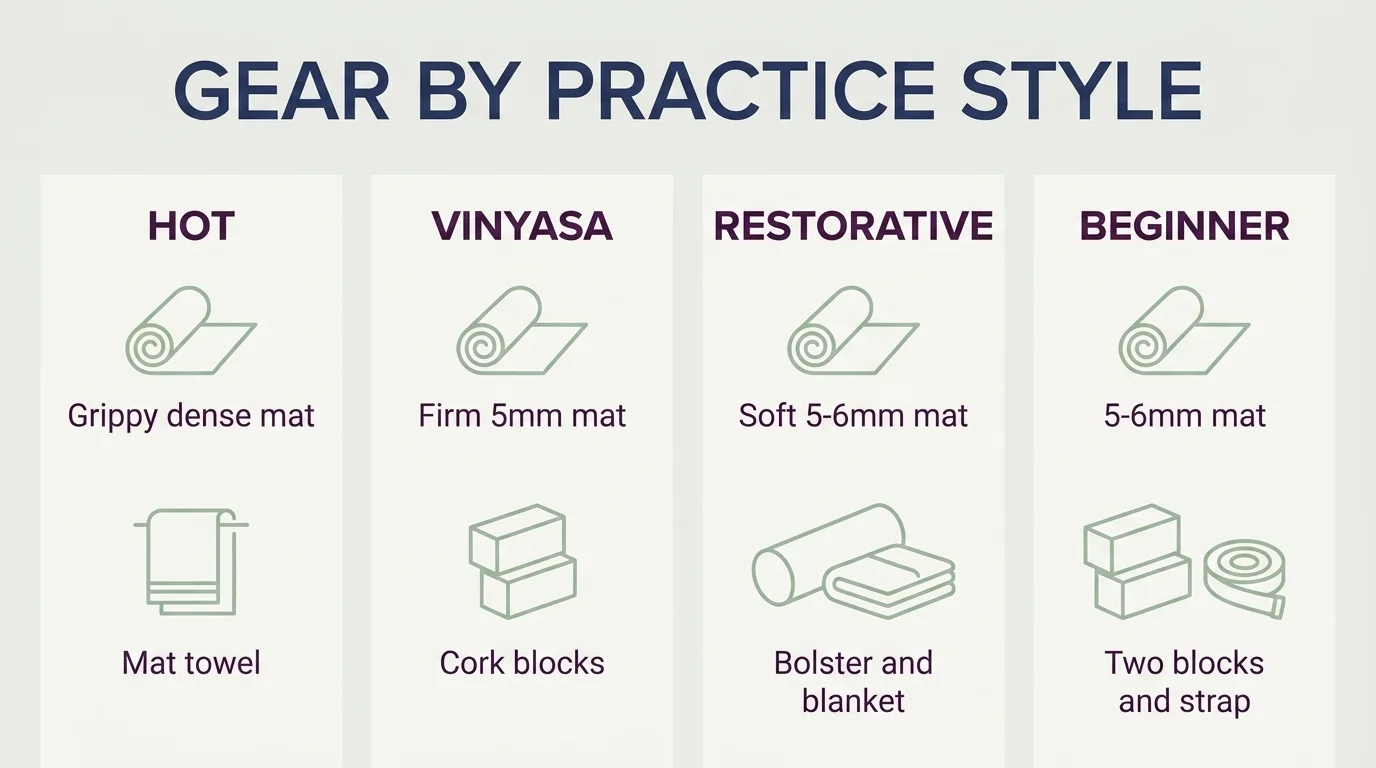 GEAR BY PRACTICE STYLE

HOT

Grippy dense mat

Mat towel

VINYASA

Firm 5mm mat

Cork blocks

RESTORATIVE

Soft 5-6mm mat

Bolster and blanket

BEGINNER

5-6mm mat

Two blocks and strap